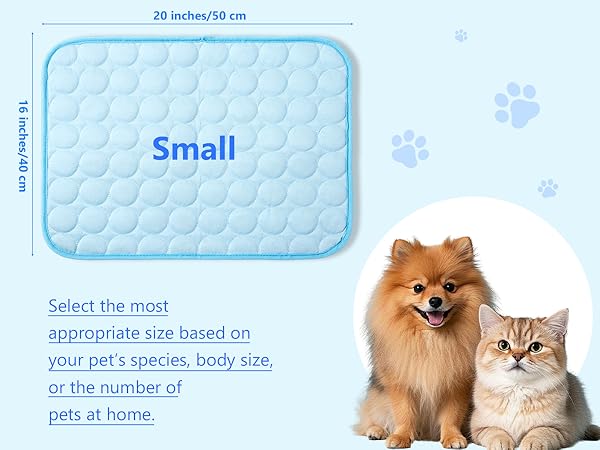 20 inches/50 cm

16 inches/40 cm

Small

Select the most appropriate size based on your pet's species, body size, or the number of pets at home.